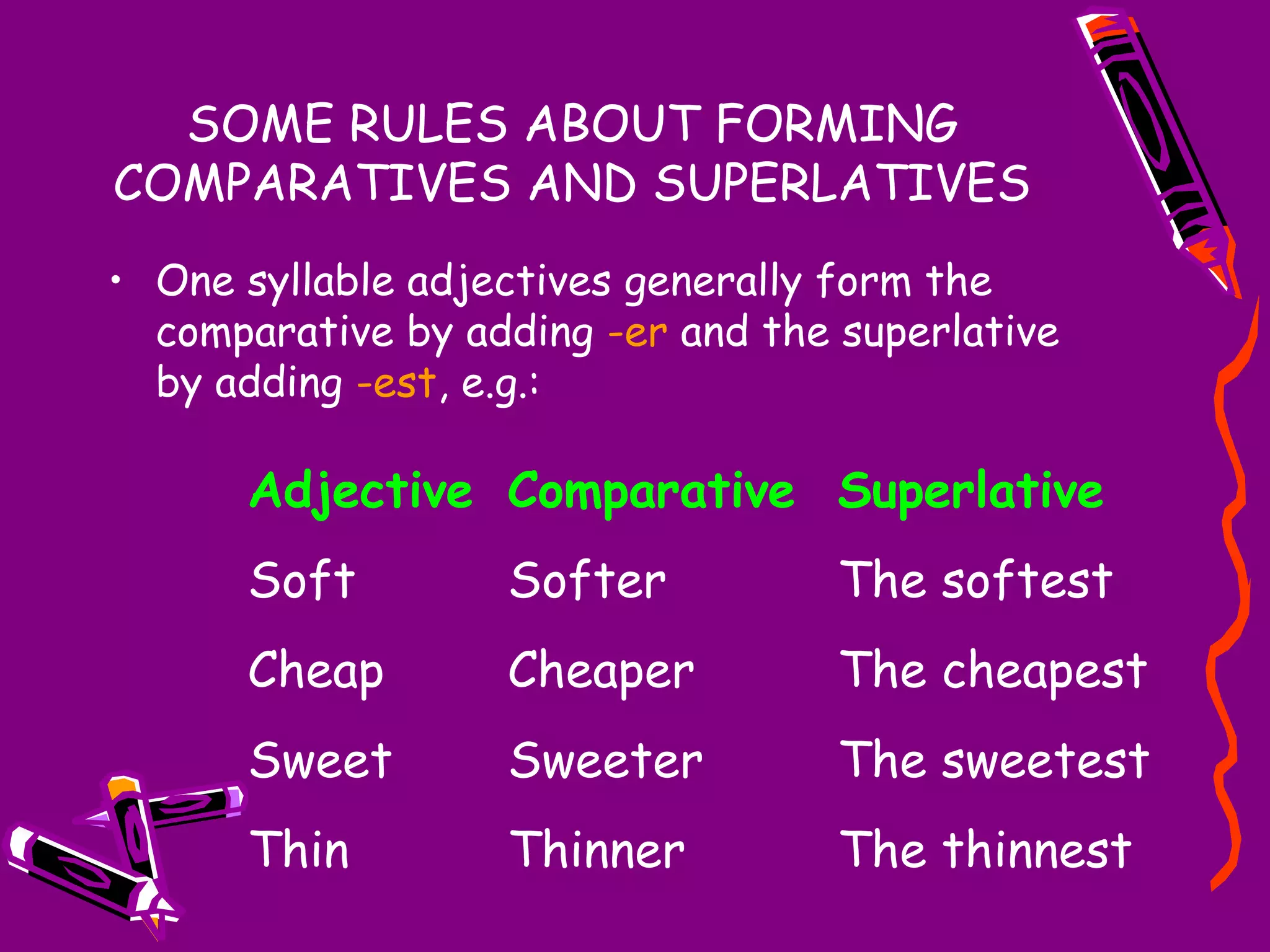 SOME RULES ABOUT FORMING COMPARATIVES AND SUPERLATIVES

• One syllable adjectives generally form the comparative by adding -er and the superlative by adding -est, e.g.:

| Adjective | Comparative | Superlative |
|---|---|---|
| Soft | Softer | The softest |
| Cheap | Cheaper | The cheapest |
| Sweet | Sweeter | The sweetest |
| Thin | Thinner | The thinnest |